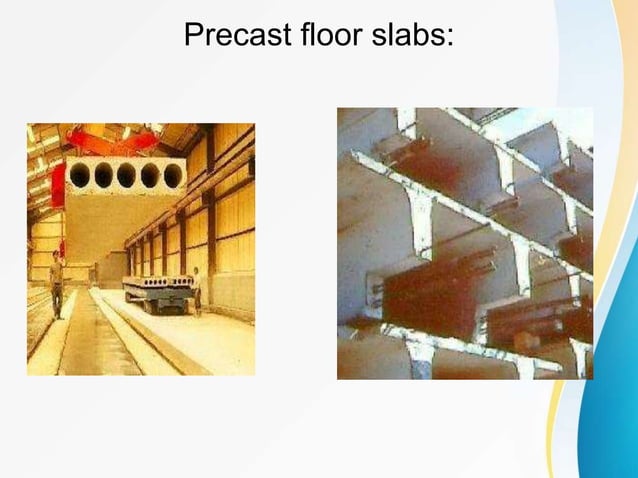 Precast floor slabs: